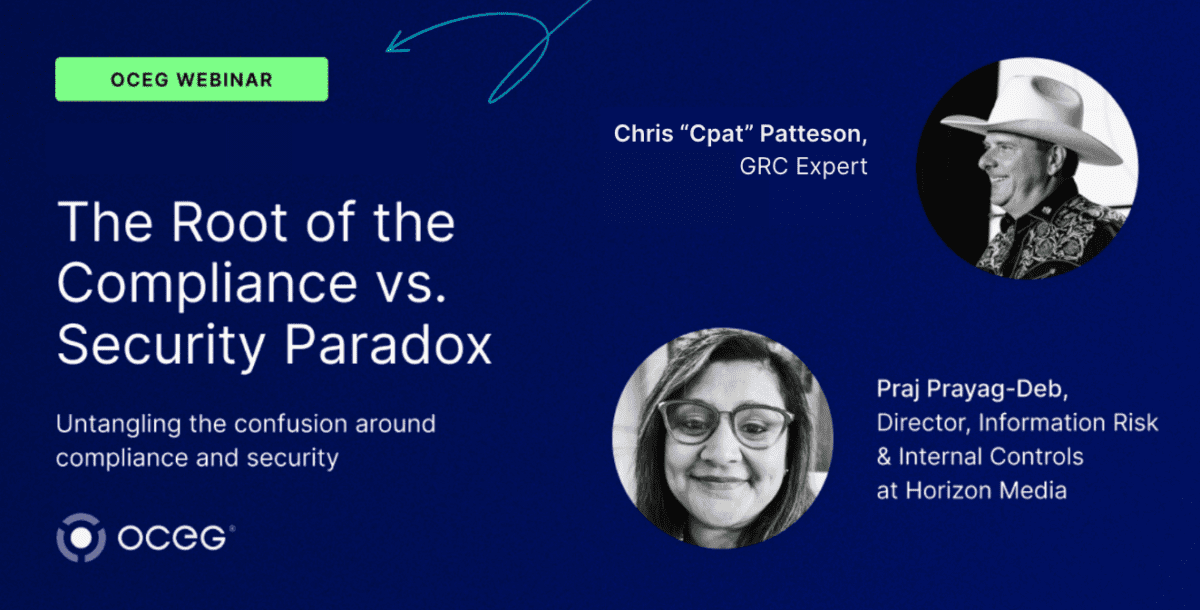 OCEG WEBINAR

The Root of the Compliance vs. Security Paradox

Untangling the confusion around compliance and security

OCEG®

Chris “Cpat” Patteson,
GRC Expert

Praj Prayag-Deb,
Director, Information Risk & Internal Controls at Horizon Media